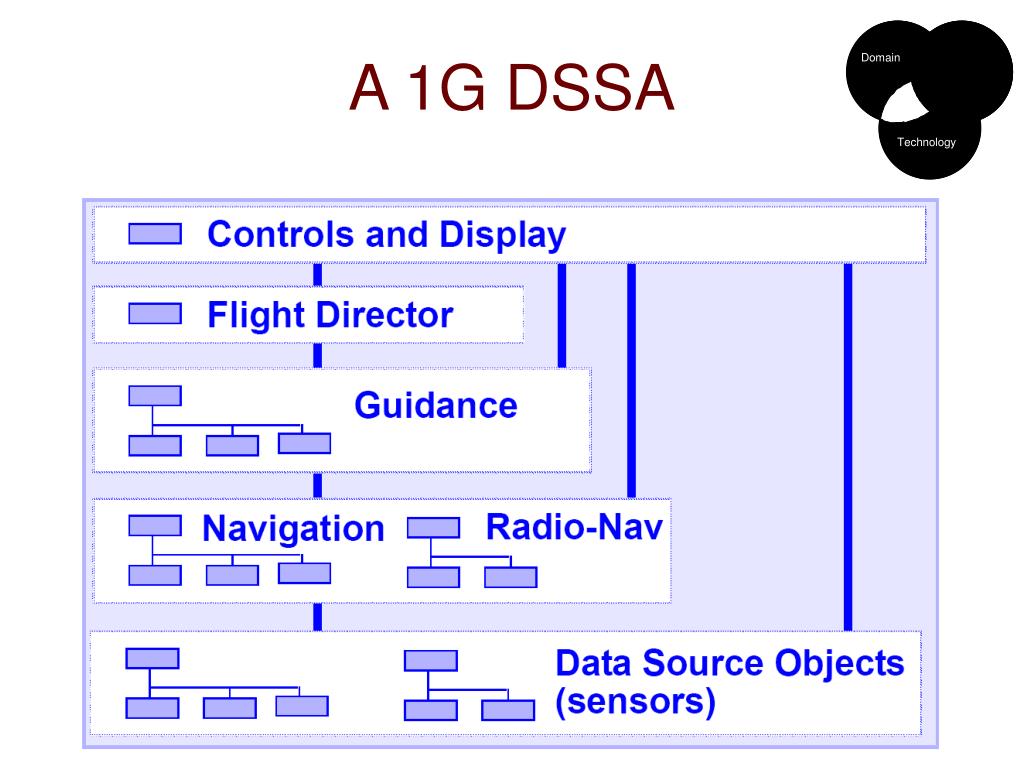 A 1G DSSA

Domain

Technology

Controls and Display

Flight Director

Guidance

Navigation

Radio-Nav

Data Source Objects (sensors)